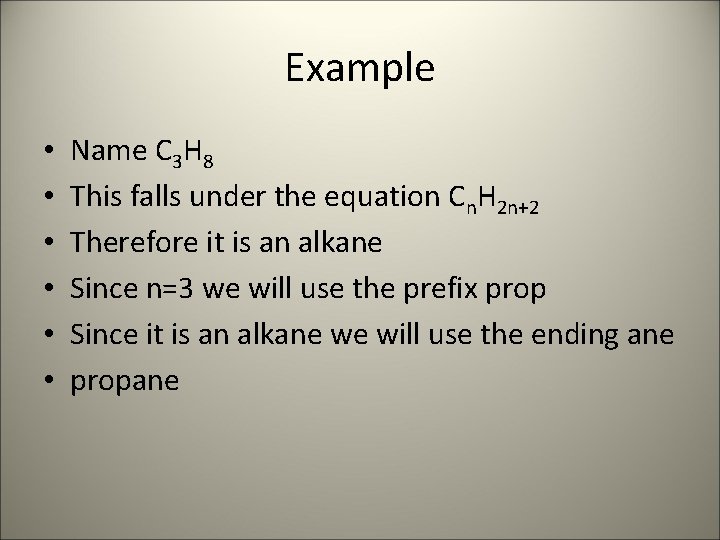 Example

• Name $C_3H_8$
• This falls under the equation $C_nH_{2n+2}$
• Therefore it is an alkane
• Since n=3 we will use the prefix prop
• Since it is an alkane we will use the ending ane
• propane